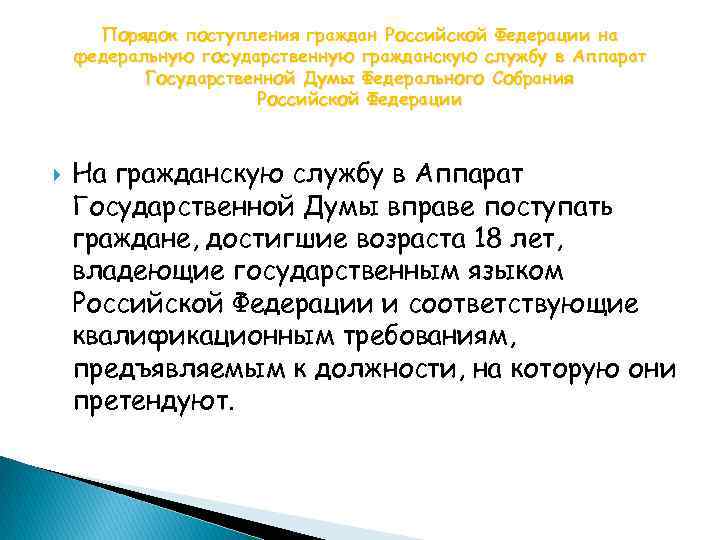 Порядок поступления граждан Российской Федерации на федеральную государственную гражданскую службу в Аппарат Государственной Думы Федерального Собрания Российской Федерации

На гражданскую службу в Аппарат Государственной Думы вправе поступать граждане, достигшие возраста 18 лет, владеющие государственным языком Российской Федерации и соответствующие квалификационным требованиям, предъявляемым к должности, на которую они претендуют.